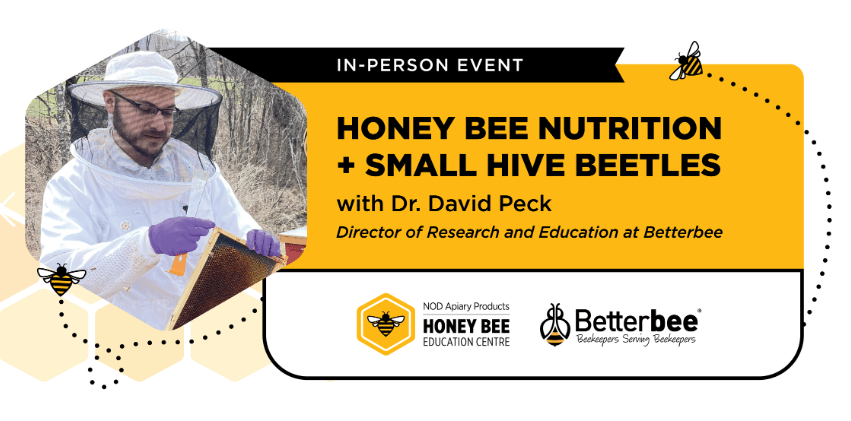 IN-PERSON EVENT

HONEY BEE NUTRITION + SMALL HIVE BEETLES

with Dr. David Peck

Director of Research and Education at Betterbee

NOD Apiary Products
HONEY BEE
EDUCATION CENTRE

Betterbee®
Beekeepers Serving Beekeepers